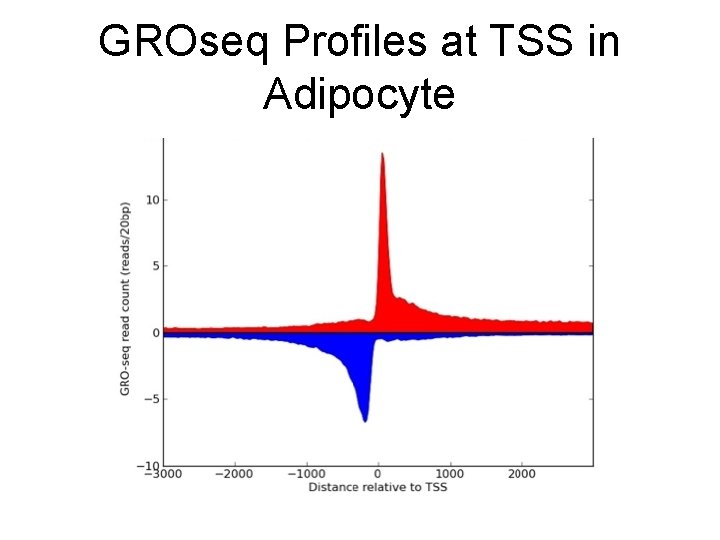 GROseq Profiles at TSS in Adipocyte

GRO-seq read count (reads/20bp)

10

5

0

−5

−10

−3000

−2000

−1000

0

1000

2000

Distance relative to TSS